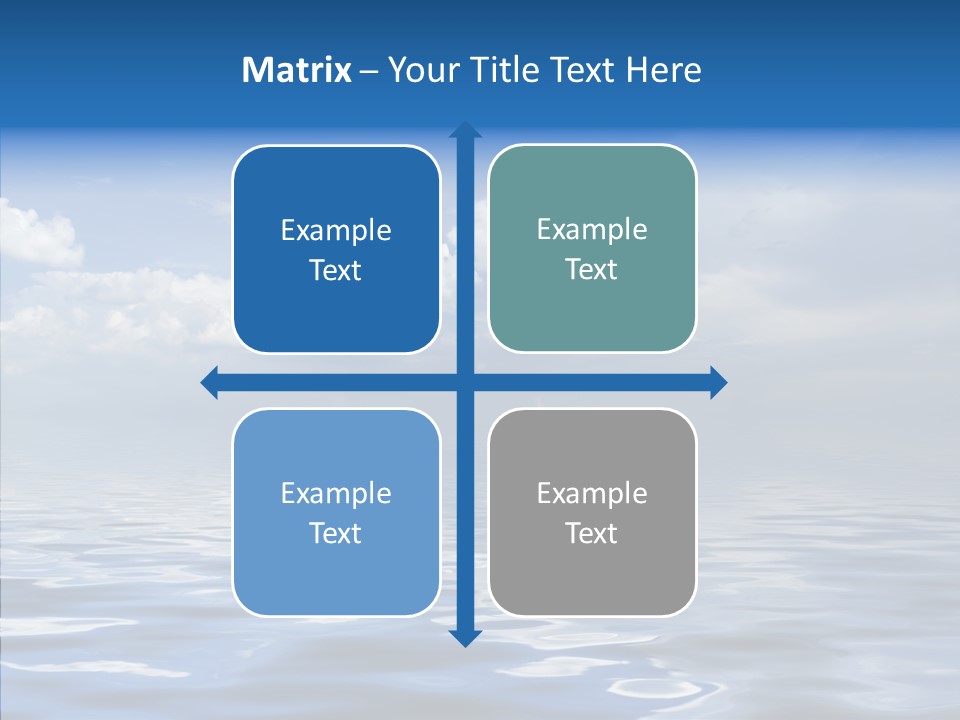 Matrix – Your Title Text Here

Example Text

Example Text

Example Text

Example Text